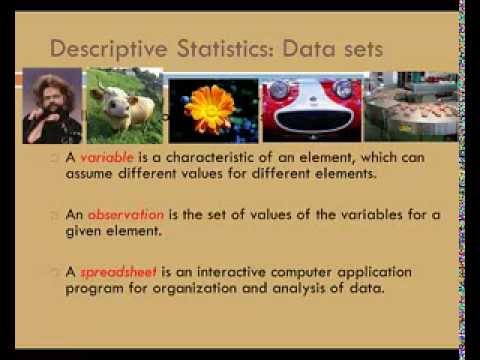 Descriptive Statistics: Data sets

A variable is a characteristic of an element, which can assume different values for different elements.

An observation is the set of values of the variables for a given element.

A spreadsheet is an interactive computer application program for organization and analysis of data.